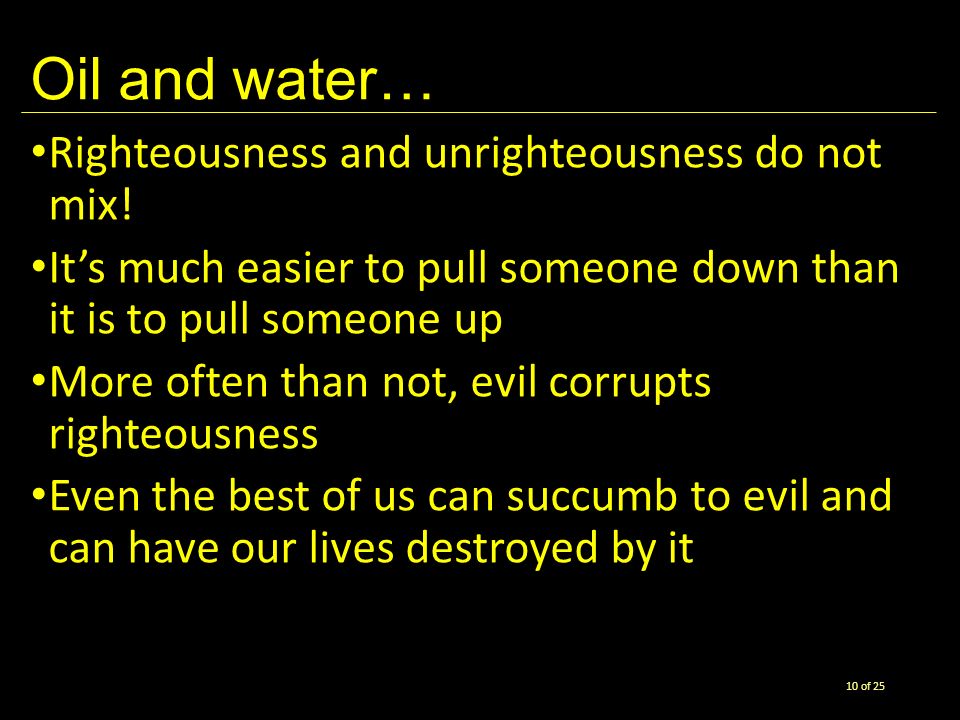 Oil and water…

•Righteousness and unrighteousness do not mix!

•It’s much easier to pull someone down than it is to pull someone up

•More often than not, evil corrupts righteousness

•Even the best of us can succumb to evil and can have our lives destroyed by it

10 of 25